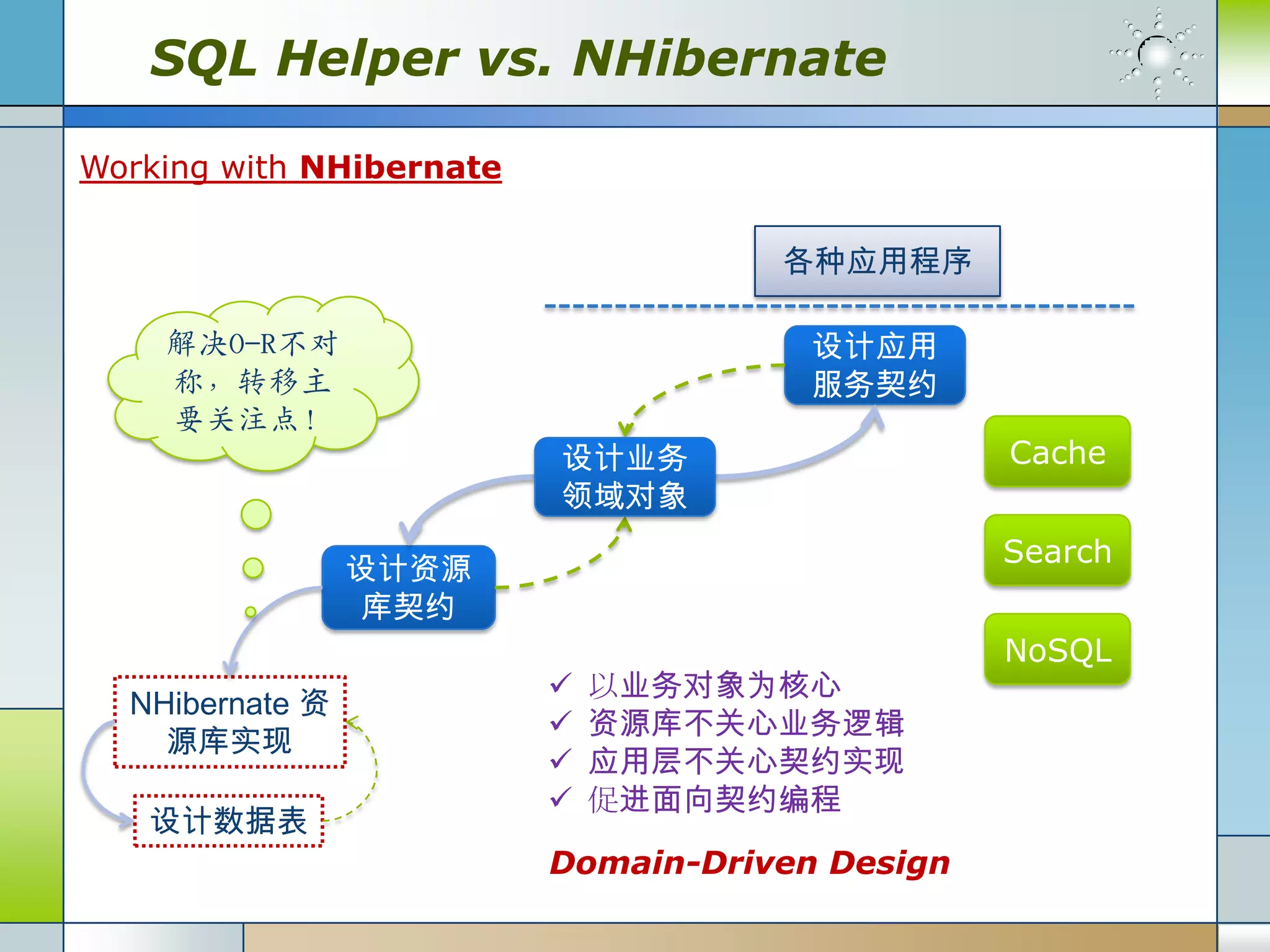 SQL Helper vs. NHibernate

Working with NHibernate

各种应用程序

解决O-R不对称，转移主要关注点！

设计应用服务契约

设计业务领域对象

设计资源库契约

Cache

Search

NoSQL

NHibernate 资源库实现

设计数据表

✓ 以业务对象为核心
✓ 资源库不关心业务逻辑
✓ 应用层不关心契约实现
✓ 促进面向契约编程

Domain-Driven Design